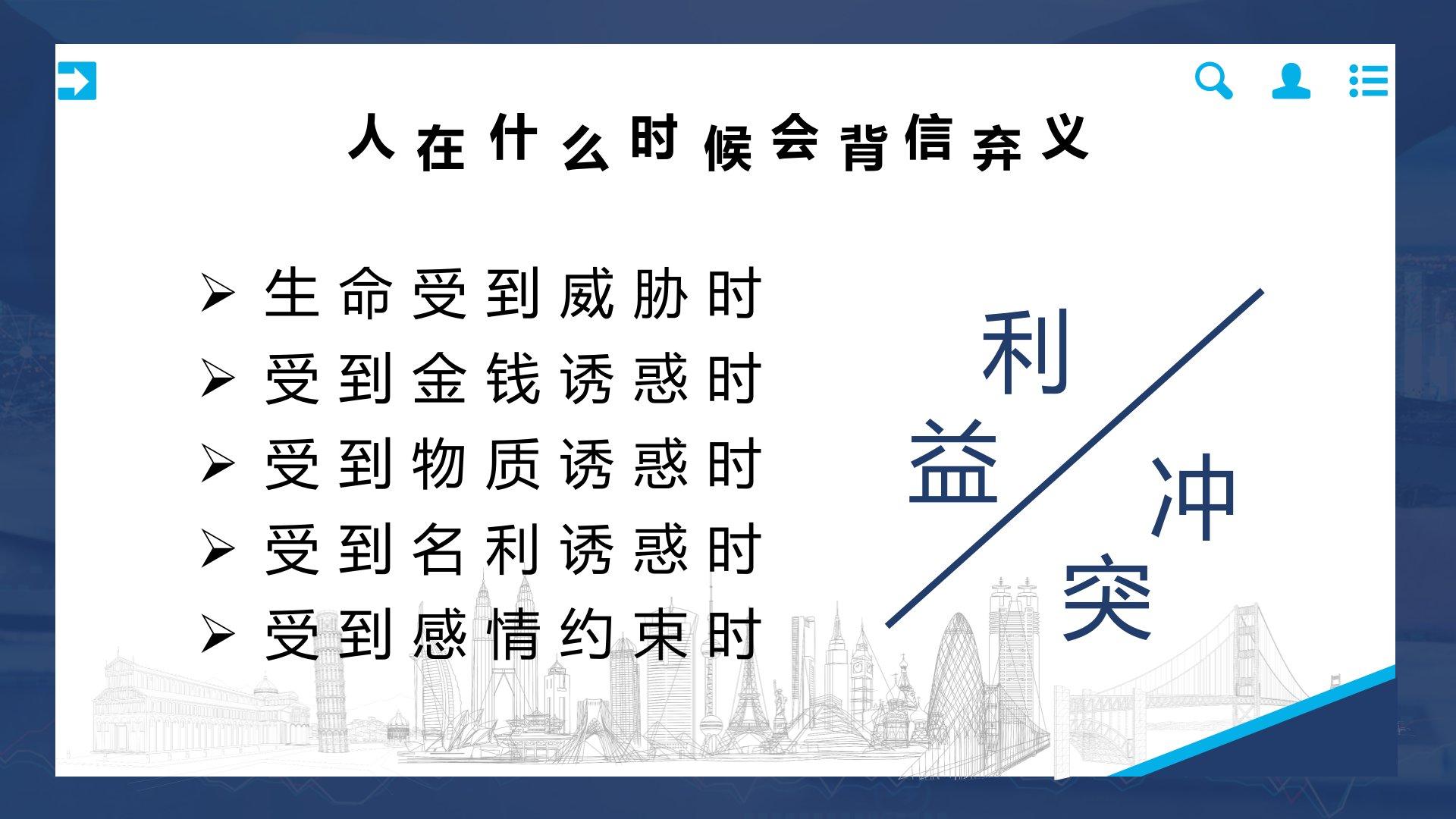 人在什么时候会背信弃义

➢ 生命受到威胁时
➢ 受到金钱诱惑时
➢ 受到物质诱惑时
➢ 受到名利诱惑时
➢ 受到感情约束时

利益冲突